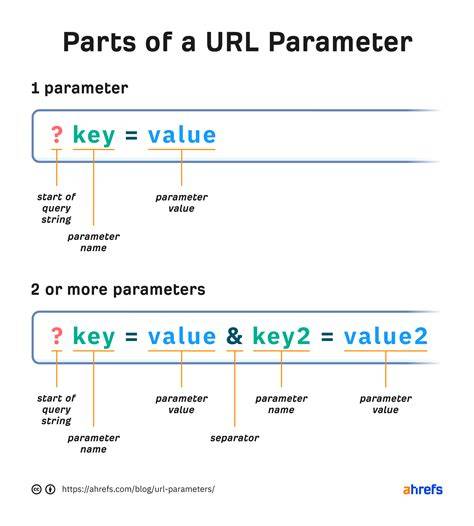 Parts of a URL Parameter

1 parameter

? key = value

start of query string

parameter name

parameter value

2 or more parameters

? key = value & key2 = value2

start of query string

parameter name

parameter value

separator

parameter name

parameter value

https://ahrefs.com/blog/url-parameters/

ahrefs